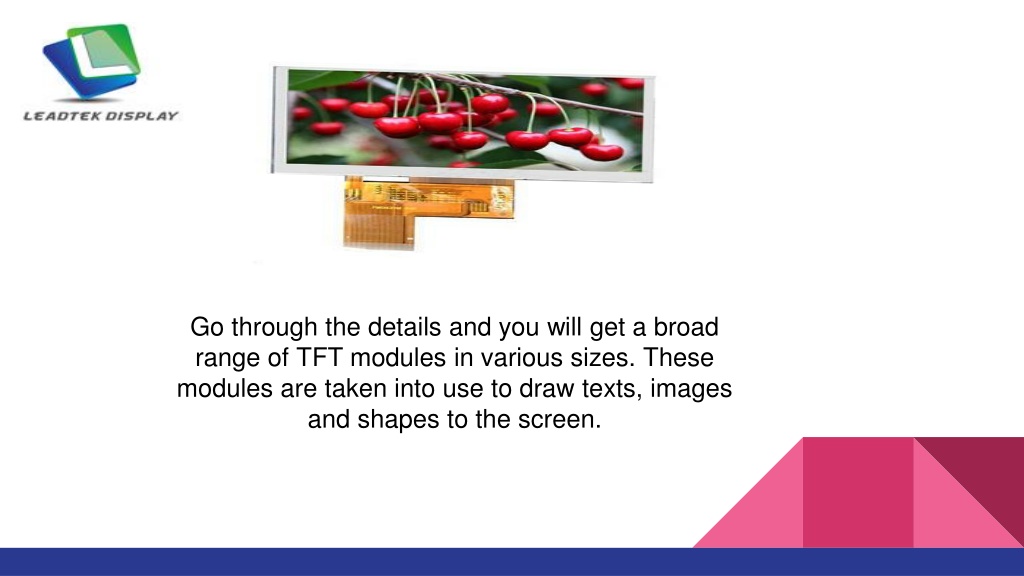 LEADTEK DISPLAY

Go through the details and you will get a broad range of TFT modules in various sizes. These modules are taken into use to draw texts, images and shapes to the screen.